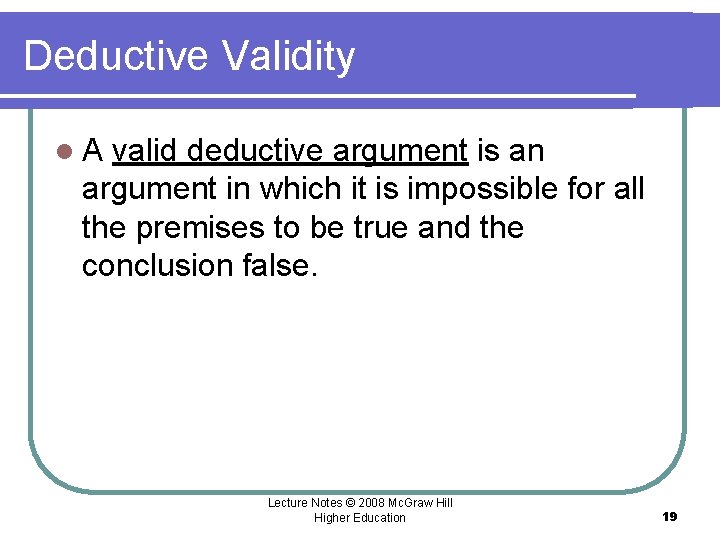 Deductive Validity

A valid deductive argument is an argument in which it is impossible for all the premises to be true and the conclusion false.

Lecture Notes © 2008 McGraw Hill Higher Education

19